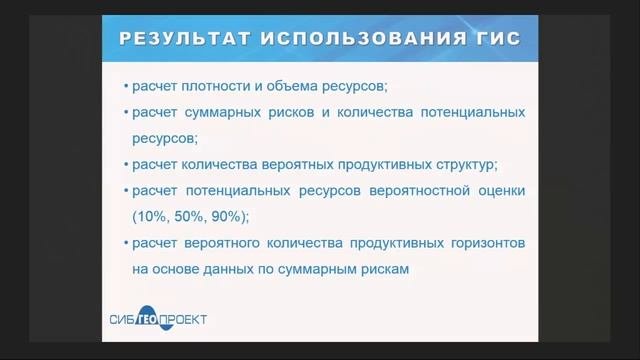 РЕЗУЛЬТАТ ИСПОЛЬЗОВАНИЯ ГИС

• расчет плотности и объема ресурсов;

• расчет суммарных рисков и количества потенциальных ресурсов;

• расчет количества вероятных продуктивных структур;

• расчет потенциальных ресурсов вероятностной оценки (10%, 50%, 90%);

• расчет вероятного количества продуктивных горизонтов на основе данных по суммарным рискам

СИБГЕОПРОЕКТ